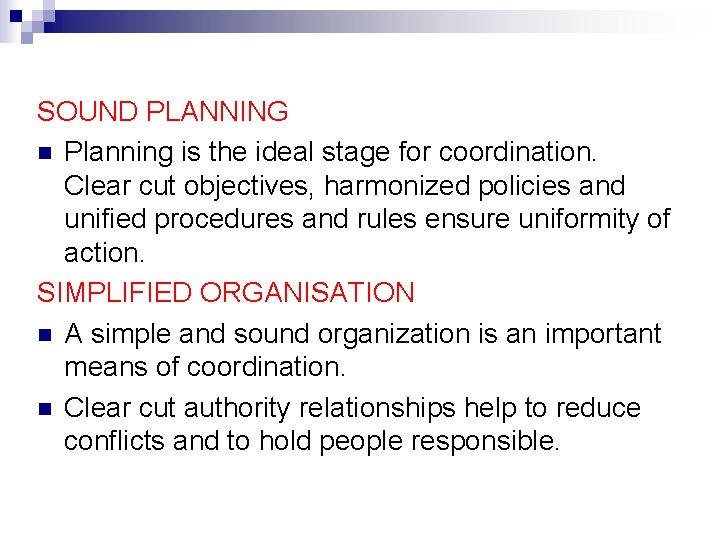 SOUND PLANNING

- Planning is the ideal stage for coordination. Clear cut objectives, harmonized policies and unified procedures and rules ensure uniformity of action.

SIMPLIFIED ORGANISATION

- A simple and sound organization is an important means of coordination.
- Clear cut authority relationships help to reduce conflicts and to hold people responsible.